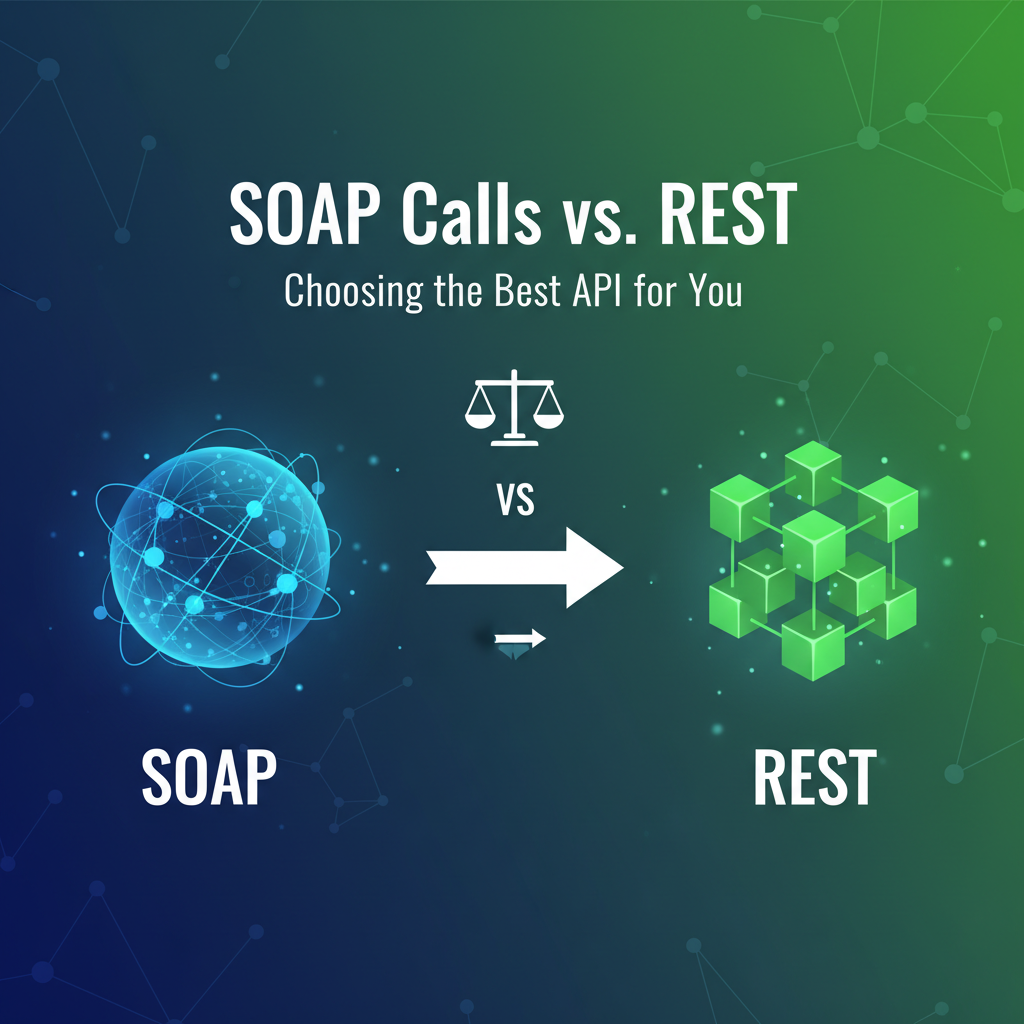 SOAP Calls vs. REST

Choosing the Best API for You

VS

SOAP

REST